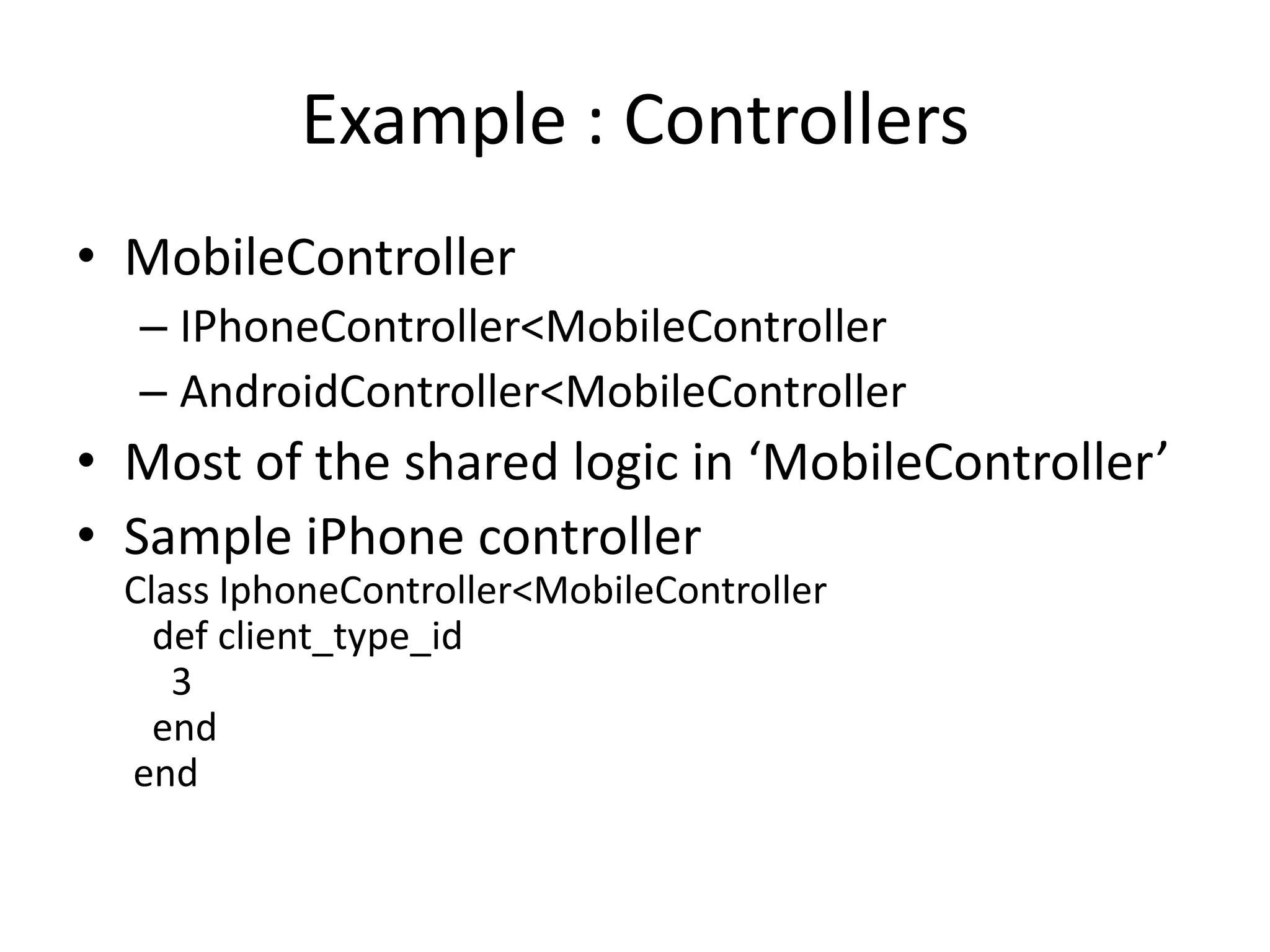 Example : Controllers

• MobileController
  – IPhoneController<MobileController
  – AndroidController<MobileController
• Most of the shared logic in ‘MobileController’
• Sample iPhone controller
Class IphoneController<MobileController
  def client_type_id
    3
  end
end